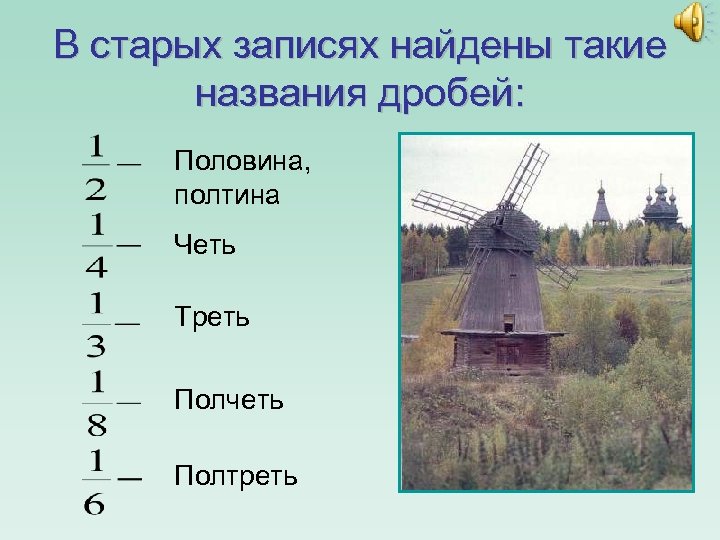 В старых записях найдены такие названия дробей:

$\frac{1}{2}$ — Половина, полтина

$\frac{1}{4}$ — Четь

$\frac{1}{3}$ — Треть

$\frac{1}{8}$ — Полчеть

$\frac{1}{6}$ — Полтреть